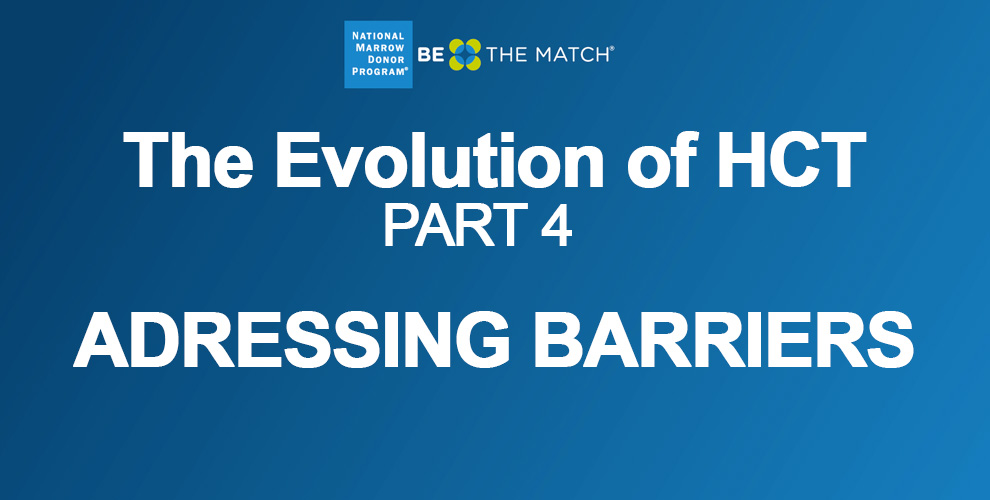 NATIONAL MARROW DONOR PROGRAM®

BE THE MATCH®

The Evolution of HCT
PART 4

ADRESSING BARRIERS